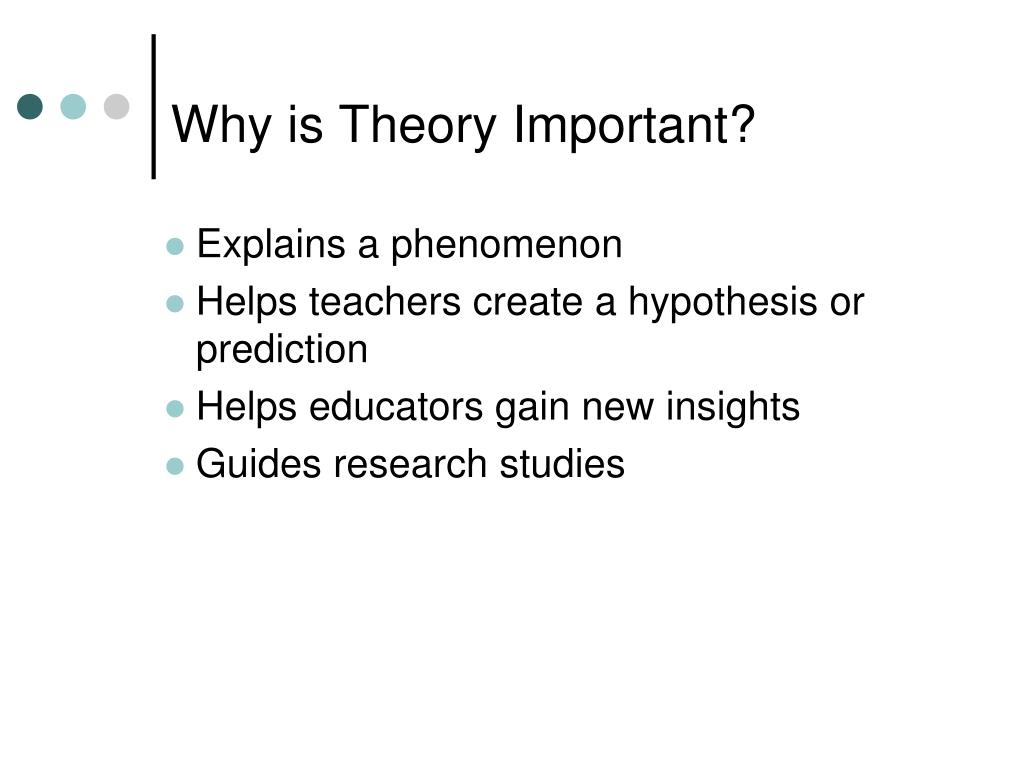 Why is Theory Important?

- Explains a phenomenon
- Helps teachers create a hypothesis or prediction
- Helps educators gain new insights
- Guides research studies